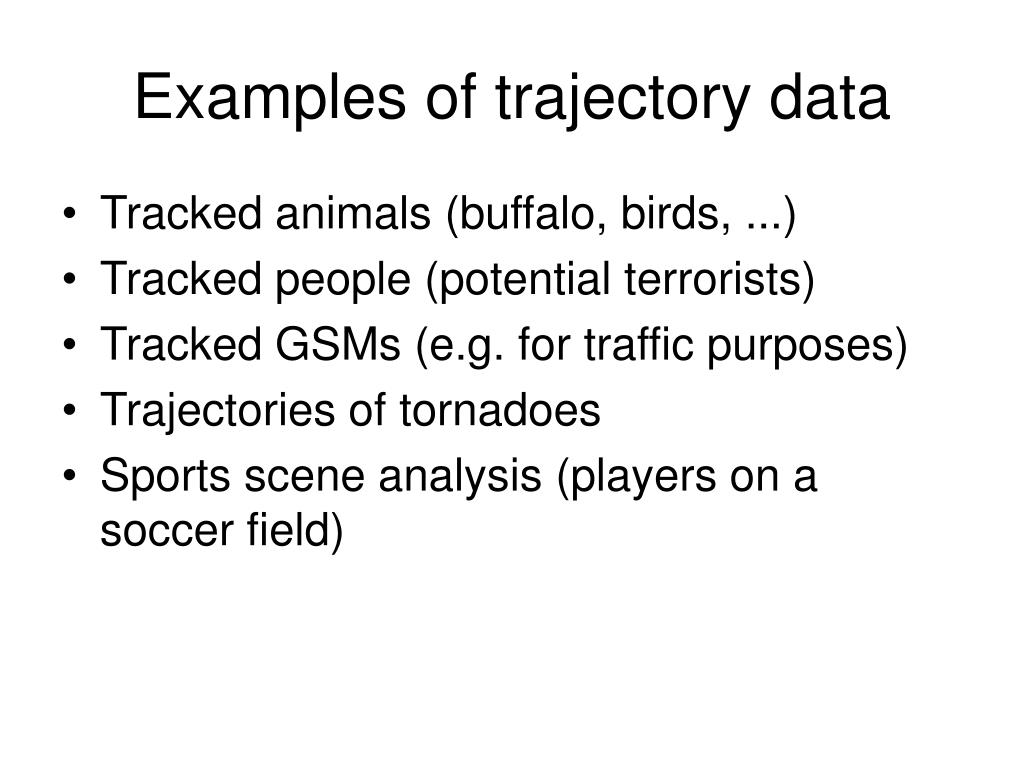 Examples of trajectory data

• Tracked animals (buffalo, birds, ...)
• Tracked people (potential terrorists)
• Tracked GSMs (e.g. for traffic purposes)
• Trajectories of tornadoes
• Sports scene analysis (players on a soccer field)